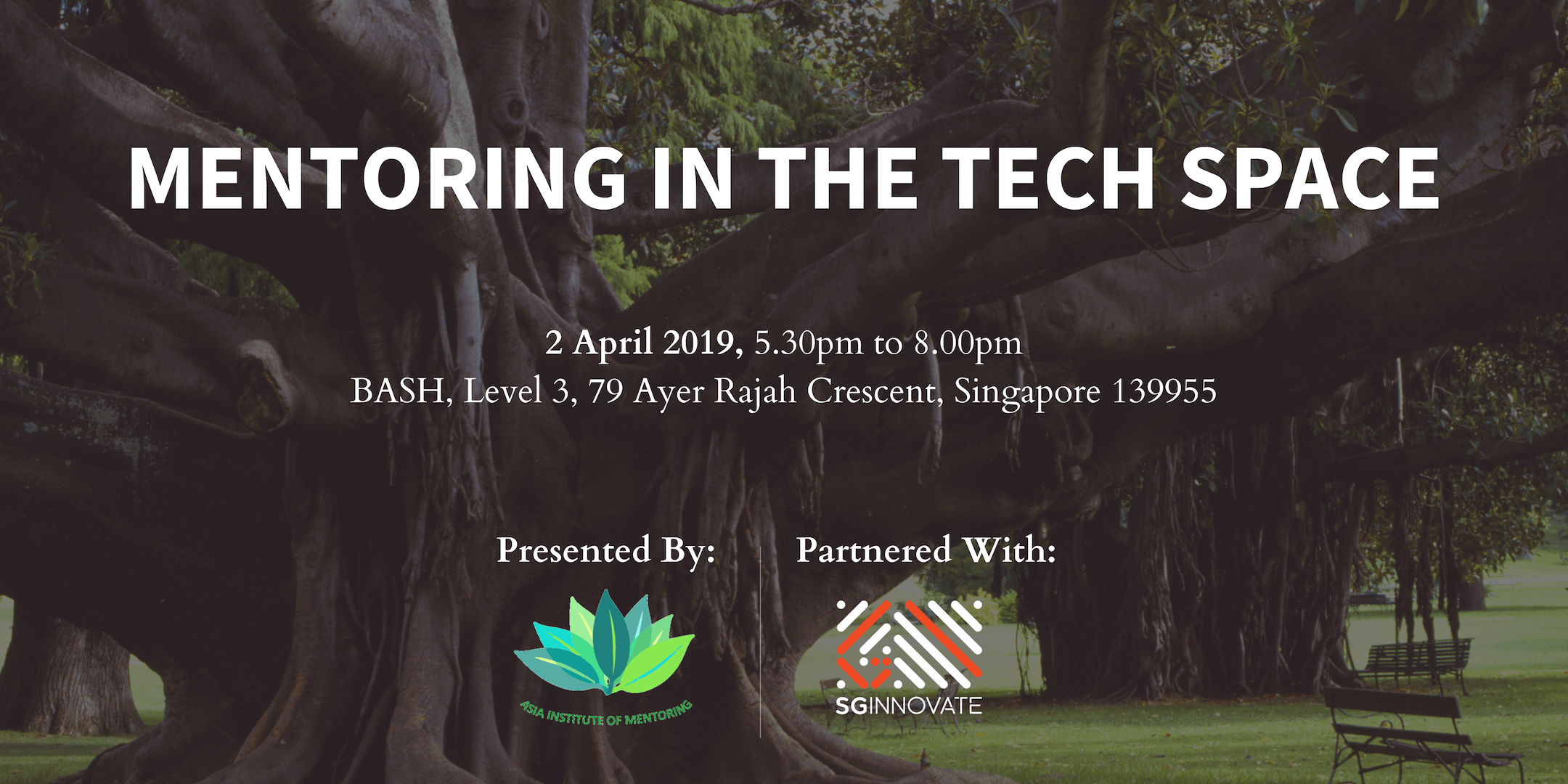 MENTORING IN THE TECH SPACE

2 April 2019, 5.30pm to 8.00pm
BASH, Level 3, 79 Ayer Rajah Crescent, Singapore 139955

Presented By:

ASIA INSTITUTE OF MENTORING

Partnered With:

SGINNOVATE